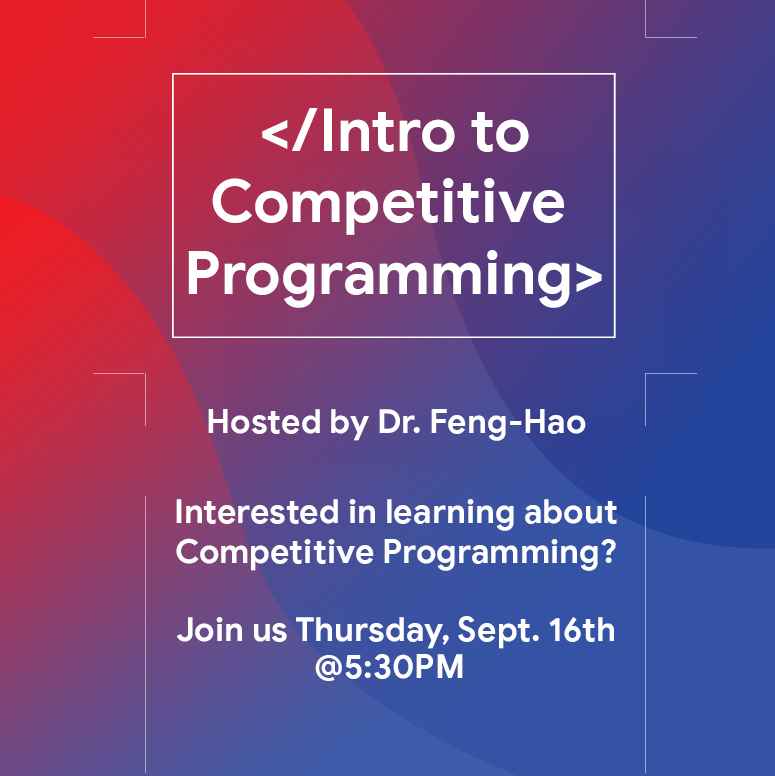 </Intro to Competitive Programming>

Hosted by Dr. Feng-Hao

Interested in learning about Competitive Programming?

Join us Thursday, Sept. 16th @5:30PM